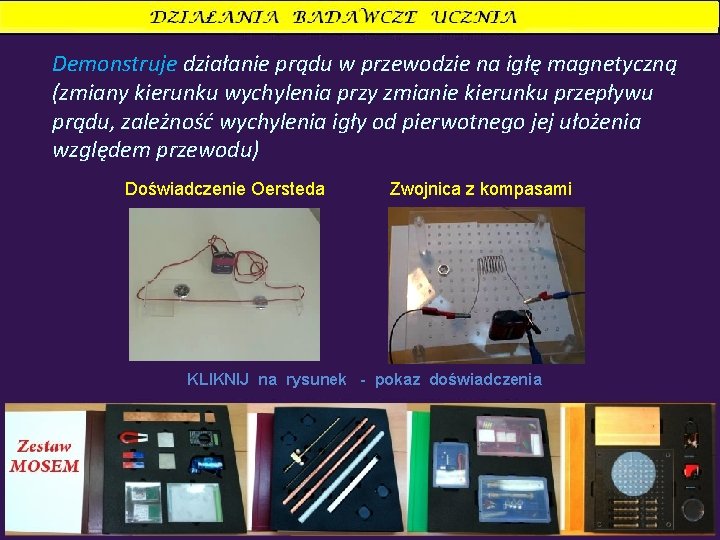 DZIAŁANIA BADAWCZE UCZNIA

Demonstruje działanie prądu w przewodzie na igłę magnetyczną (zmiany kierunku wychylenia przy zmianie kierunku przepływu prądu, zależność wychylenia igły od pierwotnego jej ułożenia względem przewodu)

Doświadczenie Oersteda

Zwojnica z kompasami

KLIKNIJ na rysunek - pokaz doświadczenia

Zestaw MOSEM